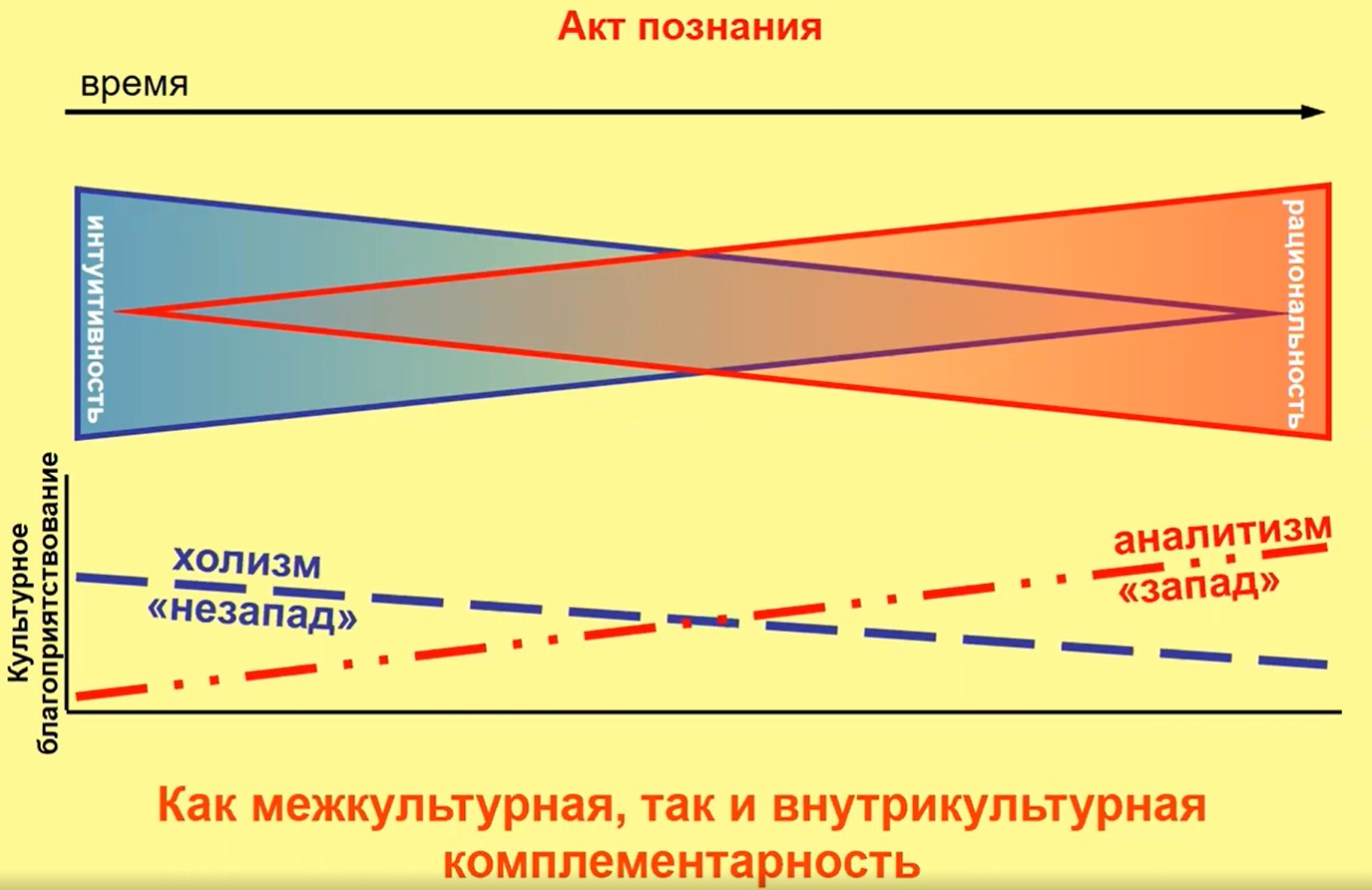 Акт познания

время

интуитивность

рациональность

Культурное благоприятствование

холизм
«незапад»

аналитизм
«запад»

Как межкультурная, так и внутрикультурная комплементарность